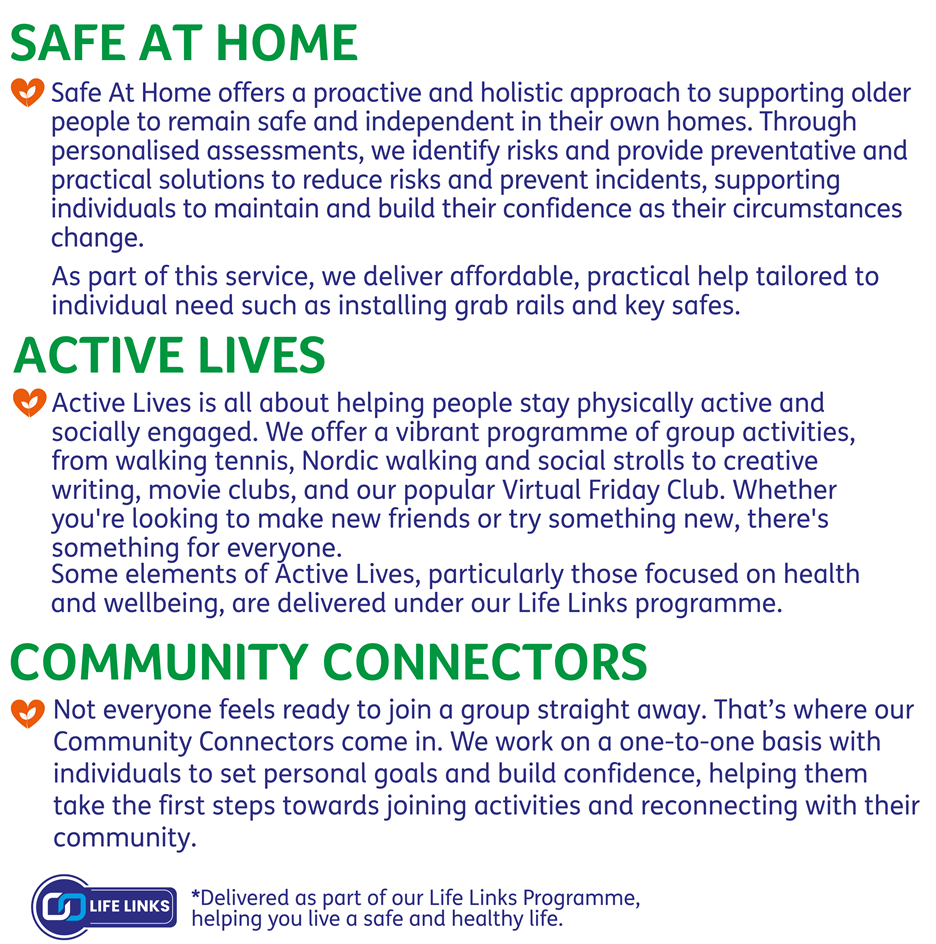 SAFE AT HOME

Safe At Home offers a proactive and holistic approach to supporting older people to remain safe and independent in their own homes. Through personalised assessments, we identify risks and provide preventative and practical solutions to reduce risks and prevent incidents, supporting individuals to maintain and build their confidence as their circumstances change.

As part of this service, we deliver affordable, practical help tailored to individual need such as installing grab rails and key safes.

ACTIVE LIVES

Active Lives is all about helping people stay physically active and socially engaged. We offer a vibrant programme of group activities, from walking tennis, Nordic walking and social strolls to creative writing, movie clubs, and our popular Virtual Friday Club. Whether you're looking to make new friends or try something new, there's something for everyone.
Some elements of Active Lives, particularly those focused on health and wellbeing, are delivered under our Life Links programme.

COMMUNITY CONNECTORS

Not everyone feels ready to join a group straight away. That's where our Community Connectors come in. We work on a one-to-one basis with individuals to set personal goals and build confidence, helping them take the first steps towards joining activities and reconnecting with their community.

LIFE LINKS

*Delivered as part of our Life Links Programme, helping you live a safe and healthy life.